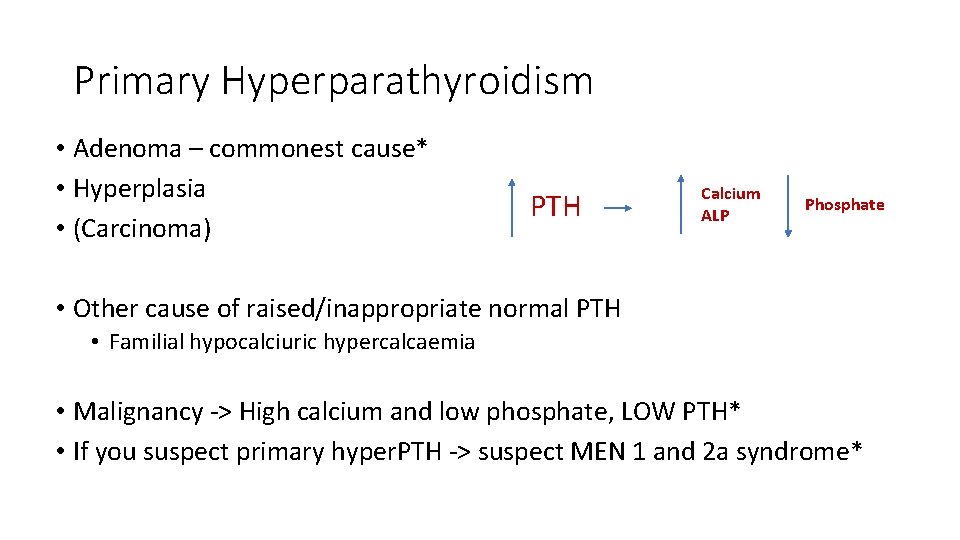 Primary Hyperparathyroidism

• Adenoma – commonest cause*
• Hyperplasia
• (Carcinoma)

PTH

Calcium
ALP

Phosphate

• Other cause of raised/inappropriate normal PTH
  • Familial hypocalciuric hypercalcaemia

• Malignancy -> High calcium and low phosphate, LOW PTH*
• If you suspect primary hyperPTH -> suspect MEN 1 and 2a syndrome*